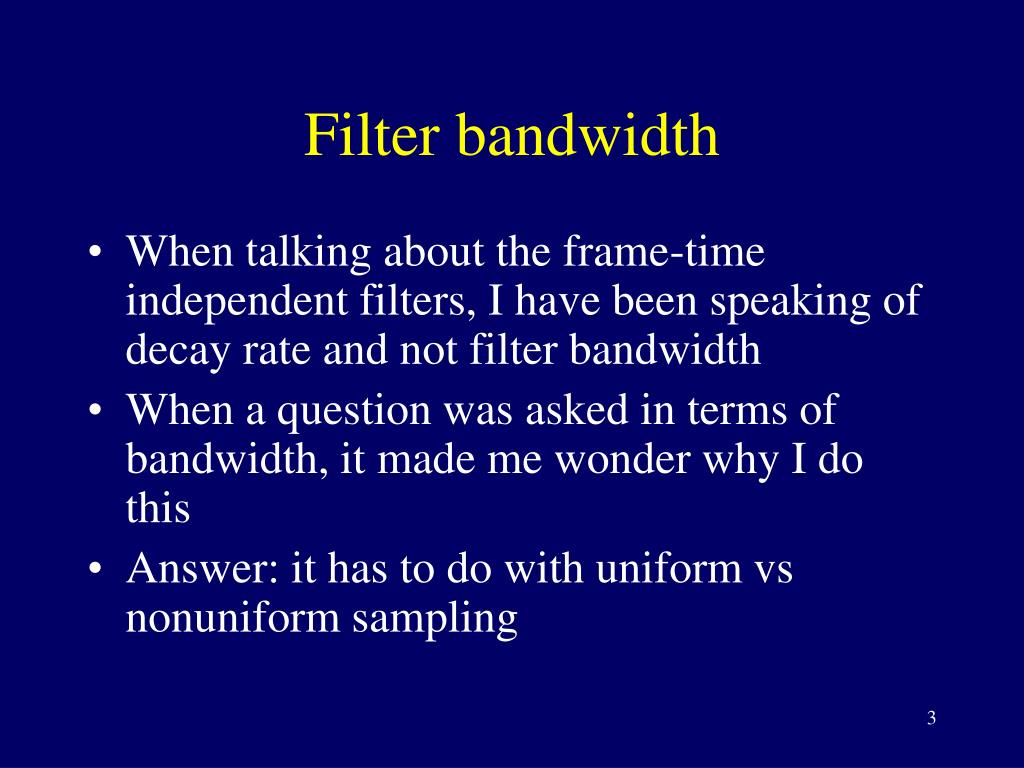 Filter bandwidth

• When talking about the frame-time independent filters, I have been speaking of decay rate and not filter bandwidth
• When a question was asked in terms of bandwidth, it made me wonder why I do this
• Answer: it has to do with uniform vs nonuniform sampling

3